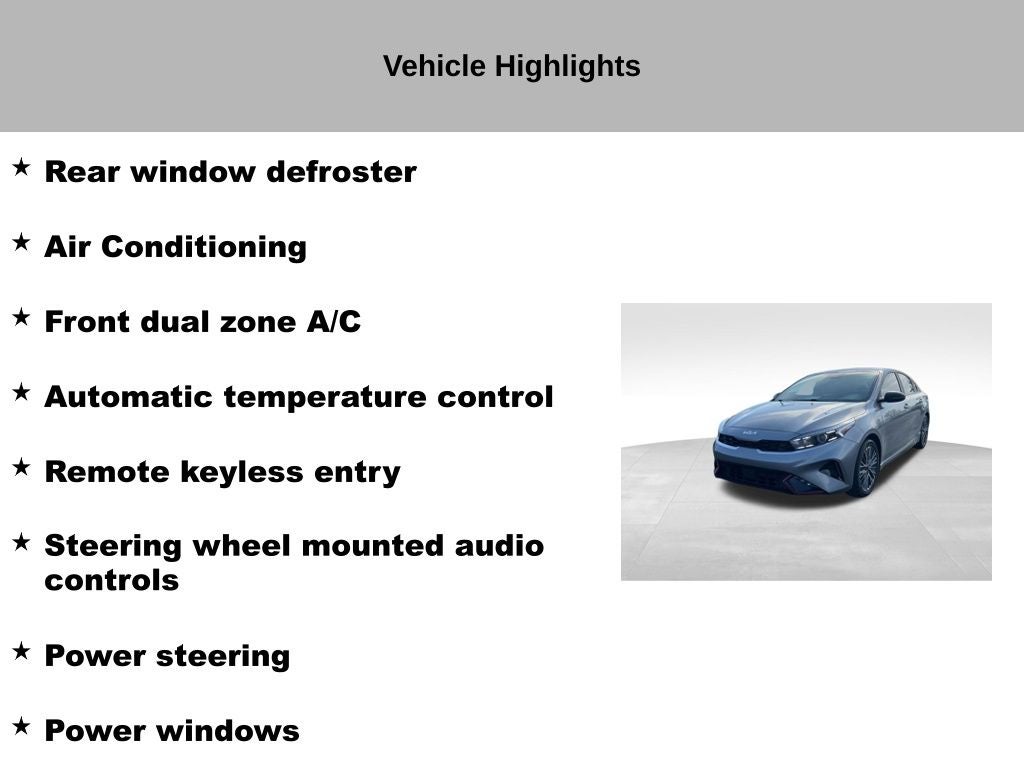 Vehicle Highlights

★ Rear window defroster

★ Air Conditioning

★ Front dual zone A/C

★ Automatic temperature control

★ Remote keyless entry

★ Steering wheel mounted audio controls

★ Power steering

★ Power windows